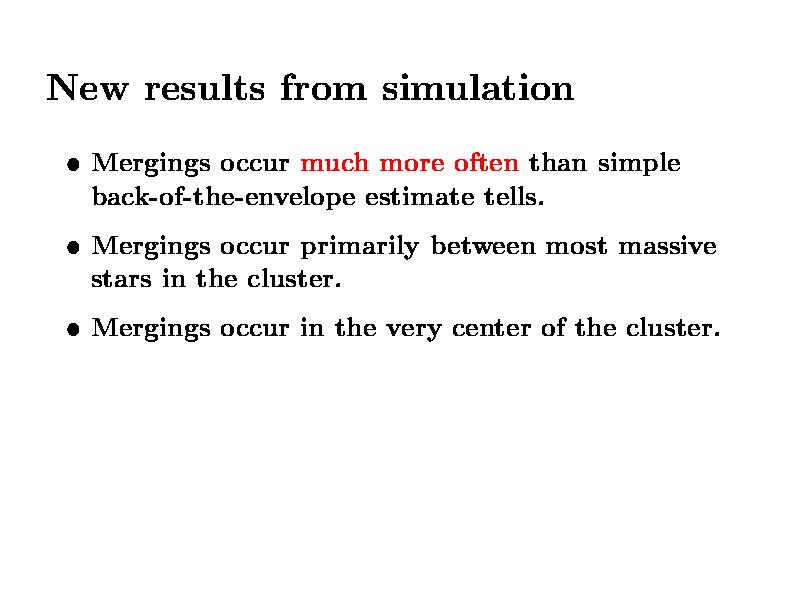 New results from simulation

• Mergings occur much more often than simple back-of-the-envelope estimate tells.

• Mergings occur primarily between most massive stars in the cluster.

• Mergings occur in the very center of the cluster.